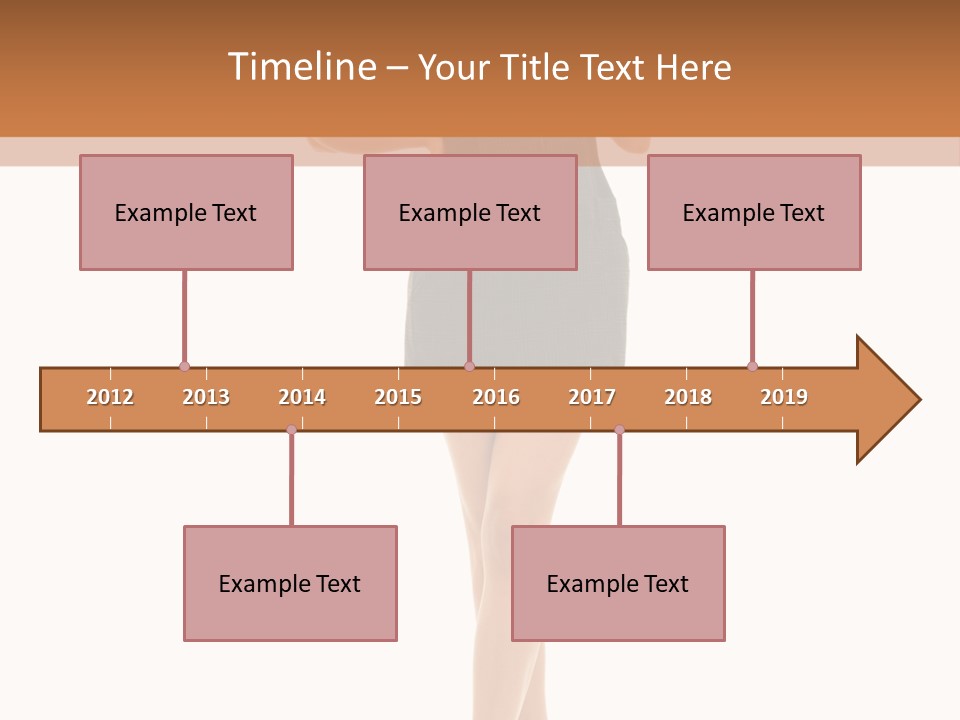 Timeline – Your Title Text Here

Example Text

Example Text

Example Text

2012 2013 2014 2015 2016 2017 2018 2019

Example Text

Example Text